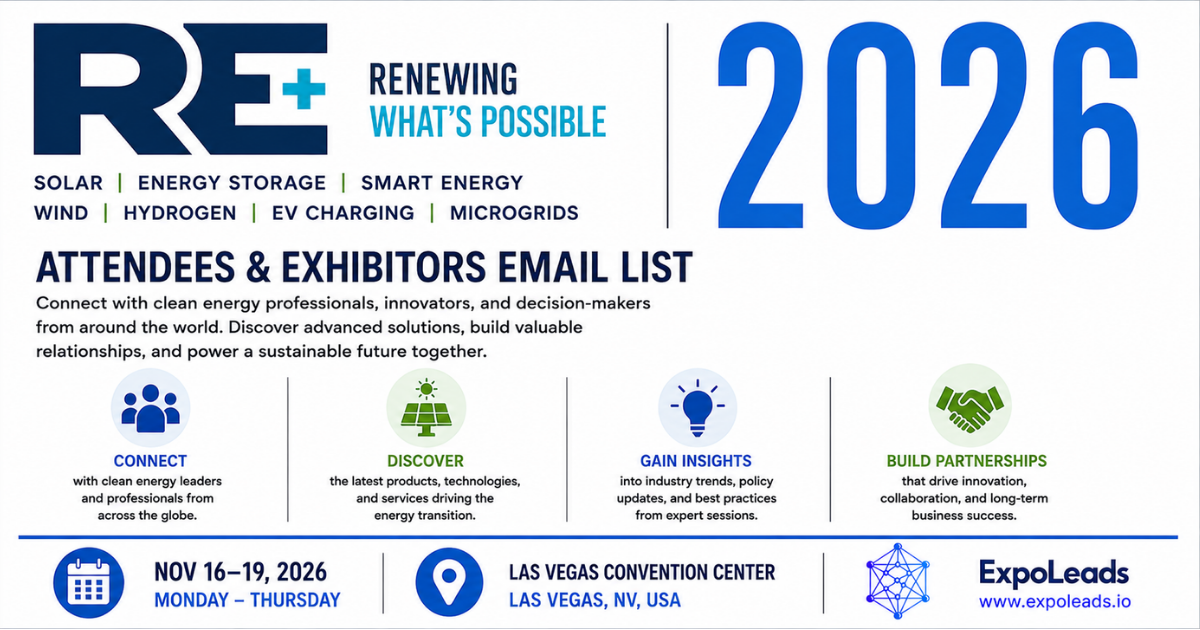 RE+

RENEWING
WHAT'S POSSIBLE

2026

SOLAR | ENERGY STORAGE | SMART ENERGY
WIND | HYDROGEN | EV CHARGING | MICROGRIDS

ATTENDEES & EXHIBITORS EMAIL LIST

Connect with clean energy professionals, innovators, and decision-makers from around the world. Discover advanced solutions, build valuable relationships, and power a sustainable future together.

CONNECT
with clean energy leaders and professionals from across the globe.

DISCOVER
the latest products, technologies, and services driving the energy transition.

GAIN INSIGHTS
into industry trends, policy updates, and best practices from expert sessions.

BUILD PARTNERSHIPS
that drive innovation, collaboration, and long-term business success.

NOV 16–19, 2026
MONDAY – THURSDAY

LAS VEGAS CONVENTION CENTER
LAS VEGAS, NV, USA

ExpoLeads
www.expoleads.io